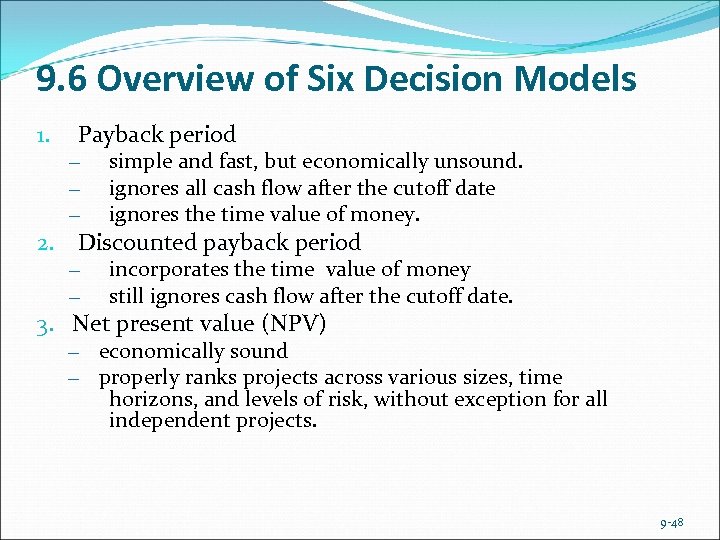 9.6 Overview of Six Decision Models

1. Payback period
– simple and fast, but economically unsound.
– ignores all cash flow after the cutoff date
– ignores the time value of money.

2. Discounted payback period
– incorporates the time value of money
– still ignores cash flow after the cutoff date.

3. Net present value (NPV)
– economically sound
– properly ranks projects across various sizes, time horizons, and levels of risk, without exception for all independent projects.

9-48